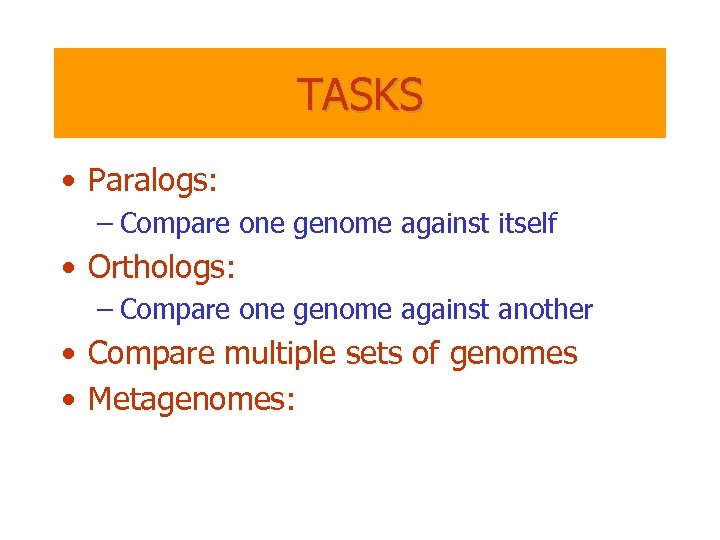 TASKS

• Paralogs:
  – Compare one genome against itself
• Orthologs:
  – Compare one genome against another
• Compare multiple sets of genomes
• Metagenomes: